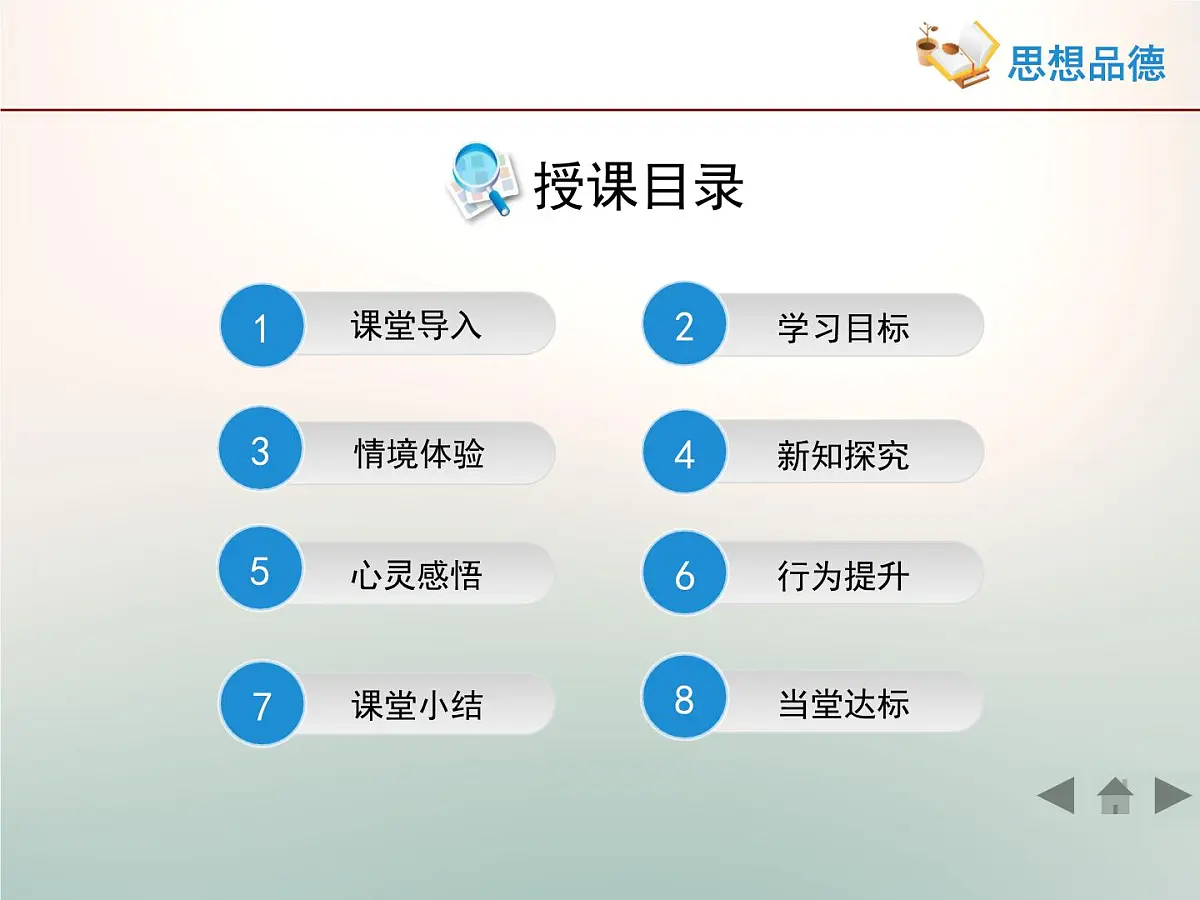 思想品德

授课目录

1 课堂导入

2 学习目标

3 情境体验

4 新知探究

5 心灵感悟

6 行为提升

7 课堂小结

8 当堂达标